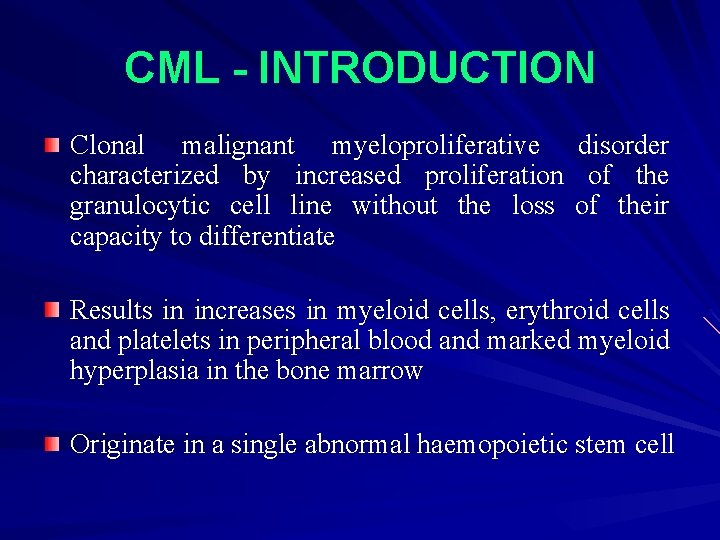 CML - INTRODUCTION

Clonal malignant myeloproliferative disorder characterized by increased proliferation of the granulocytic cell line without the loss of their capacity to differentiate

Results in increases in myeloid cells, erythroid cells and platelets in peripheral blood and marked myeloid hyperplasia in the bone marrow

Originate in a single abnormal haemopoietic stem cell